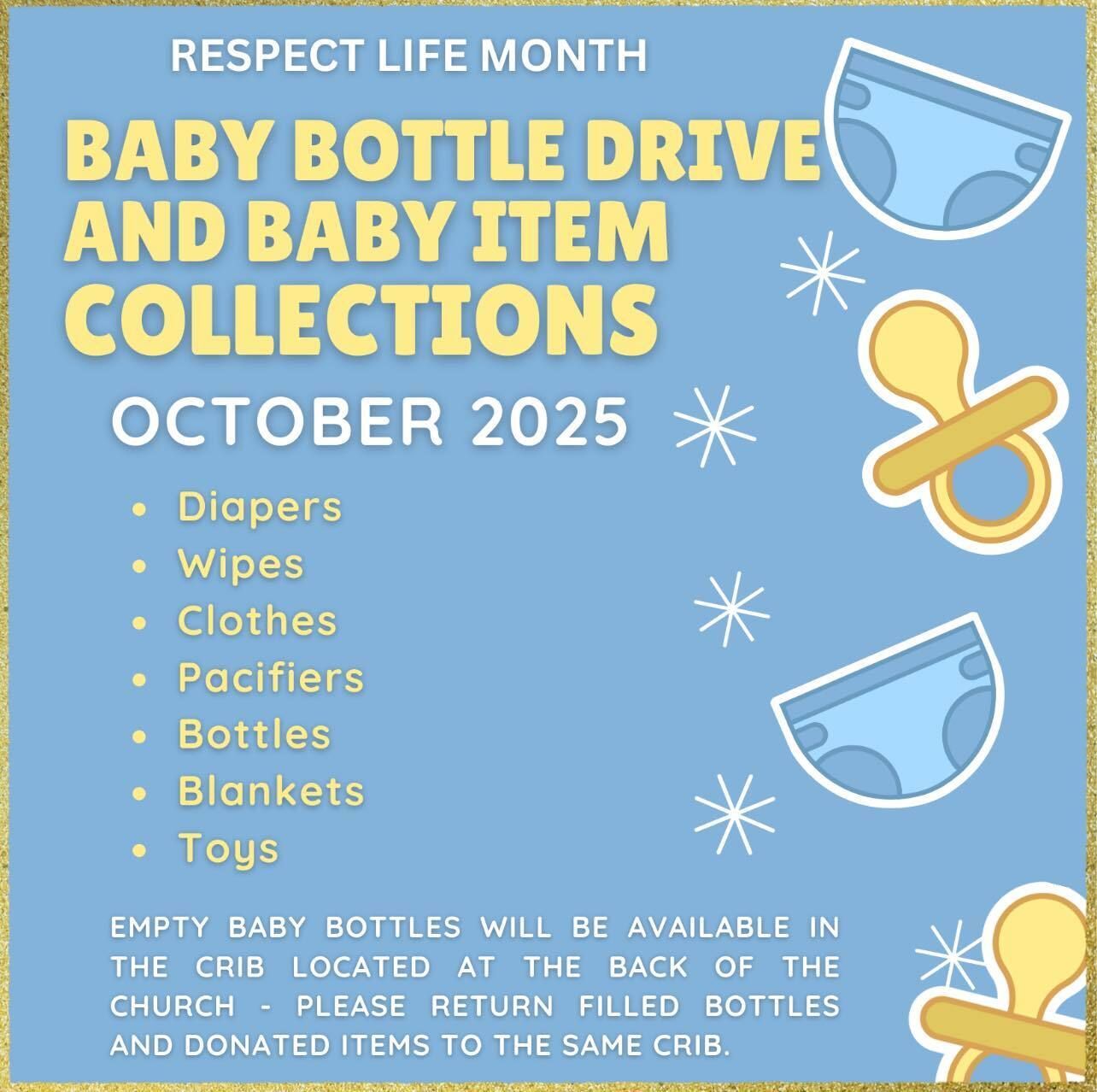 RESPECT LIFE MONTH

BABY BOTTLE DRIVE AND BABY ITEM COLLECTIONS

OCTOBER 2025

- Diapers
- Wipes
- Clothes
- Pacifiers
- Bottles
- Blankets
- Toys

EMPTY BABY BOTTLES WILL BE AVAILABLE IN THE CRIB LOCATED AT THE BACK OF THE CHURCH - PLEASE RETURN FILLED BOTTLES AND DONATED ITEMS TO THE SAME CRIB.